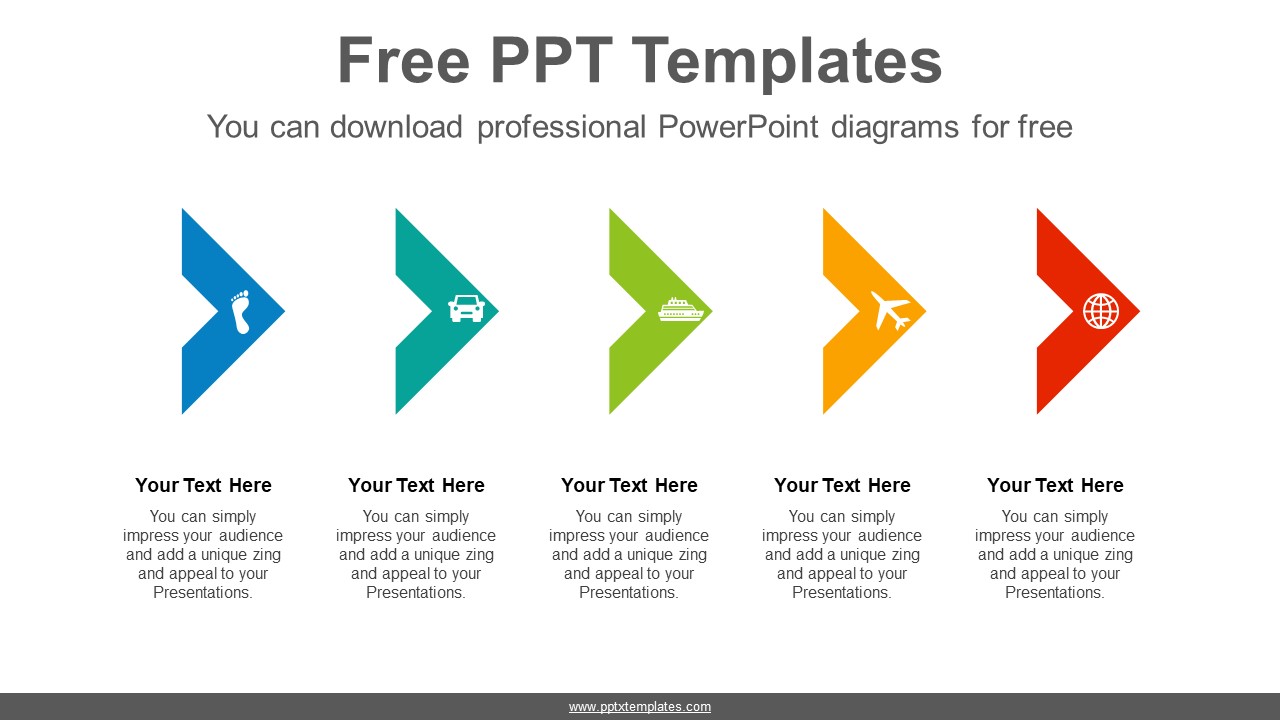 Free PPT Templates

You can download professional PowerPoint diagrams for free

Your Text Here

You can simply impress your audience and add a unique zing and appeal to your Presentations.

Your Text Here

You can simply impress your audience and add a unique zing and appeal to your Presentations.

Your Text Here

You can simply impress your audience and add a unique zing and appeal to your Presentations.

Your Text Here

You can simply impress your audience and add a unique zing and appeal to your Presentations.

Your Text Here

You can simply impress your audience and add a unique zing and appeal to your Presentations.

www.pptxtemplates.com